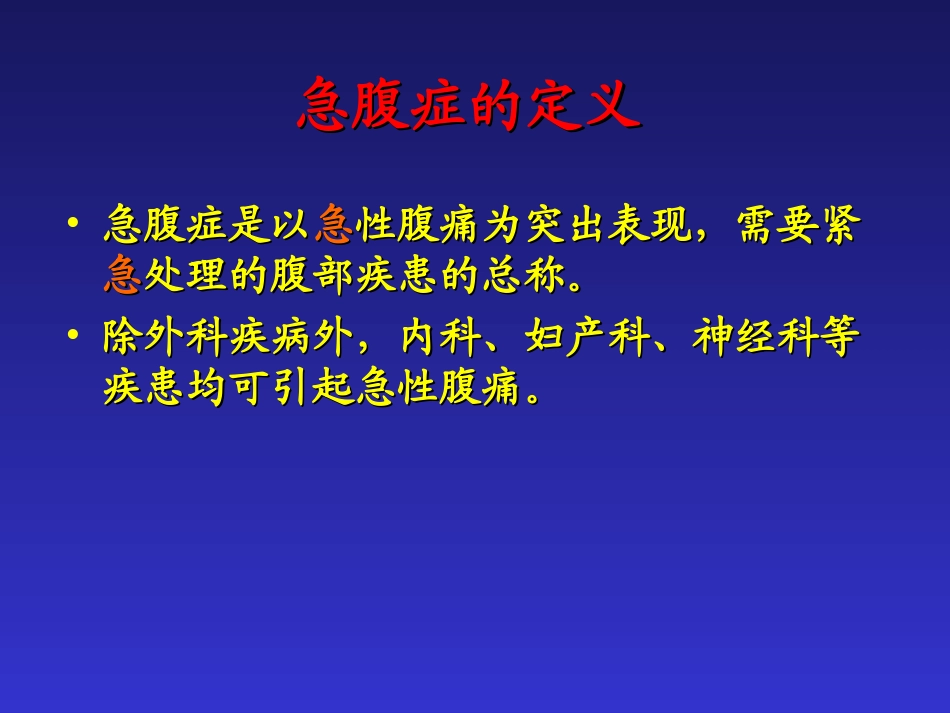 急腹症的定义

• 急腹症是以急性腹痛为突出表现，需要紧急处理的腹部疾患的总称。

• 除外科疾病外，内科、妇产科、神经科等疾患均可引起急性腹痛。